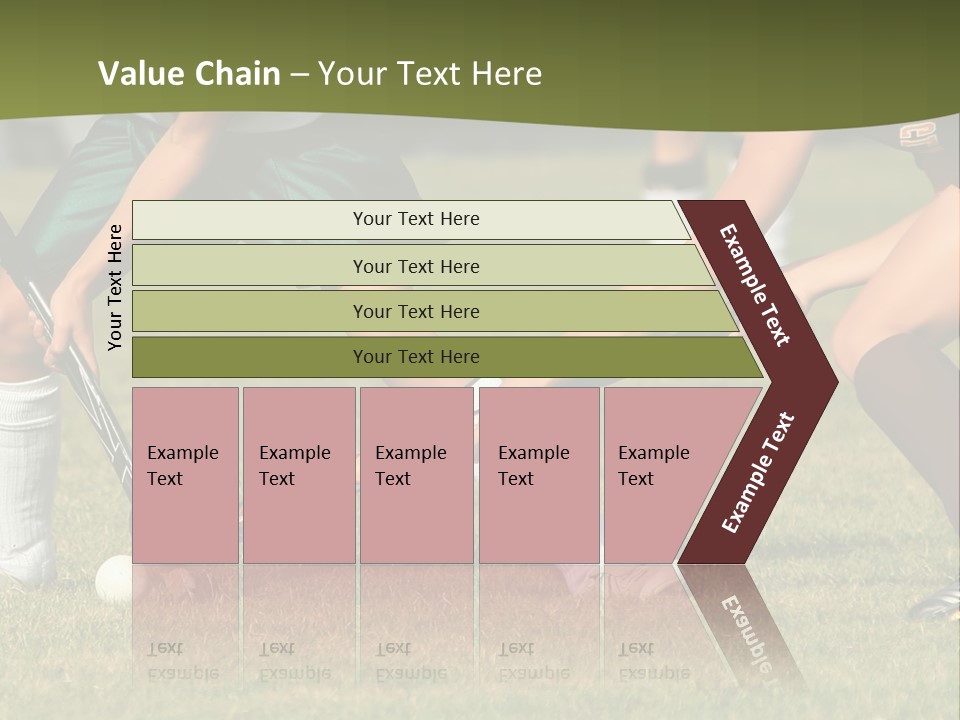 Value Chain – Your Text Here

Your Text Here

Your Text Here

Your Text Here

Your Text Here

Your Text Here

Example Text

Example Text

Example Text

Example Text

Example Text

Example Text

Example Text